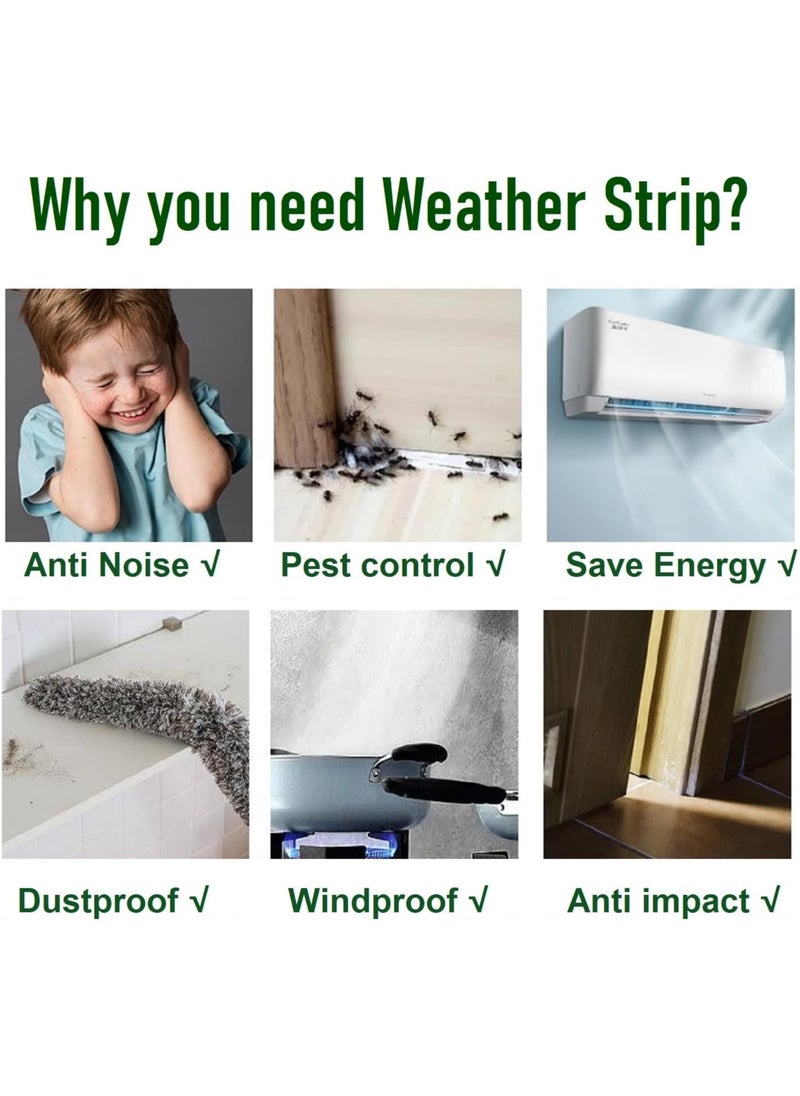 Why you need Weather Strip?

Anti Noise √

Pest control √

Save Energy √

Dustproof √

Windproof √

Anti impact √